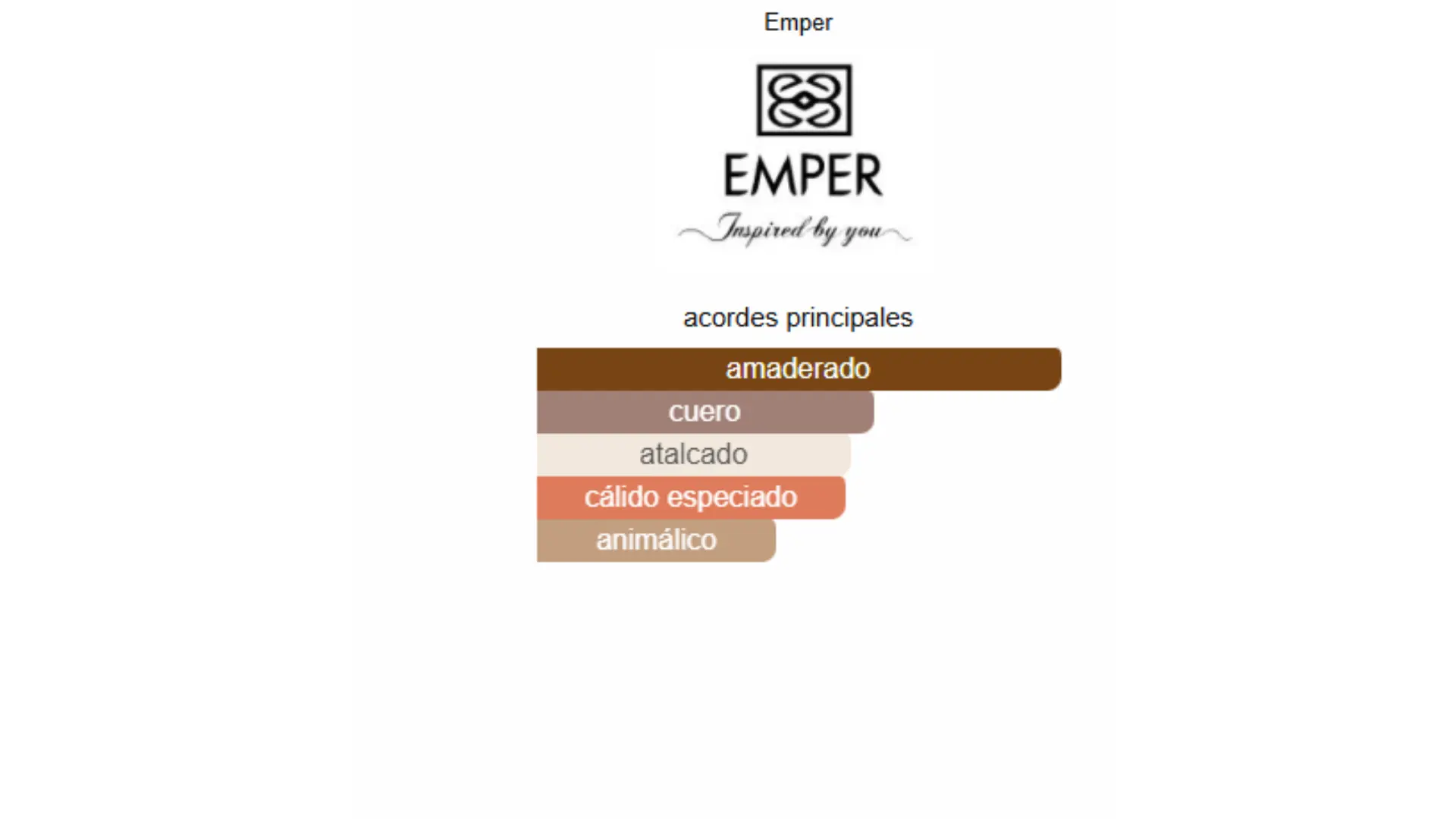 Emper

EMPER
Inspired by you

acordes principales

amaderado
cuero
atalcado
cálido especiado
animálico